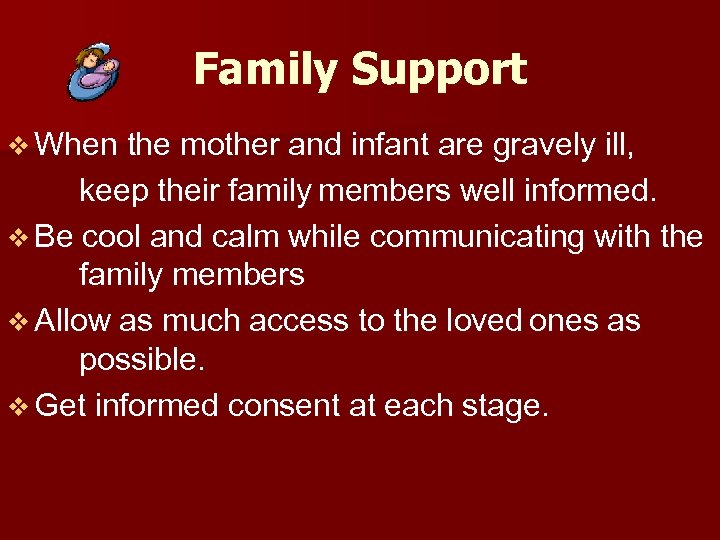 Family Support

❖ When the mother and infant are gravely ill, keep their family members well informed.

❖ Be cool and calm while communicating with the family members

❖ Allow as much access to the loved ones as possible.

❖ Get informed consent at each stage.